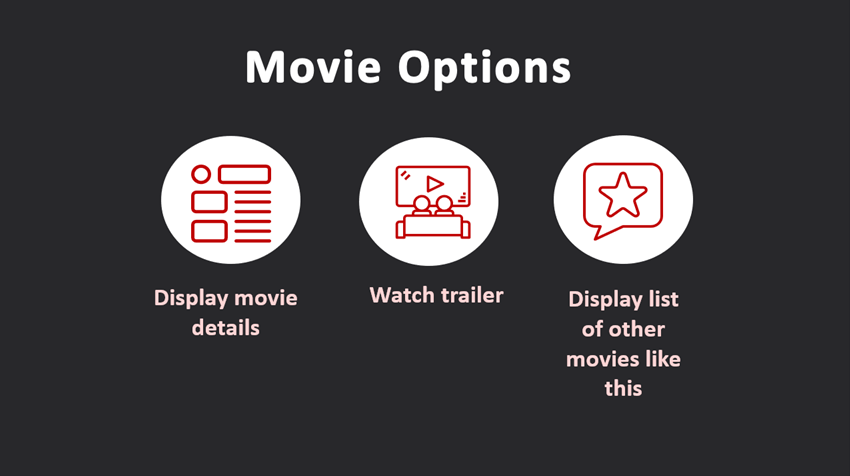 Movie Options

Display movie details

Watch trailer

Display list of other movies like this